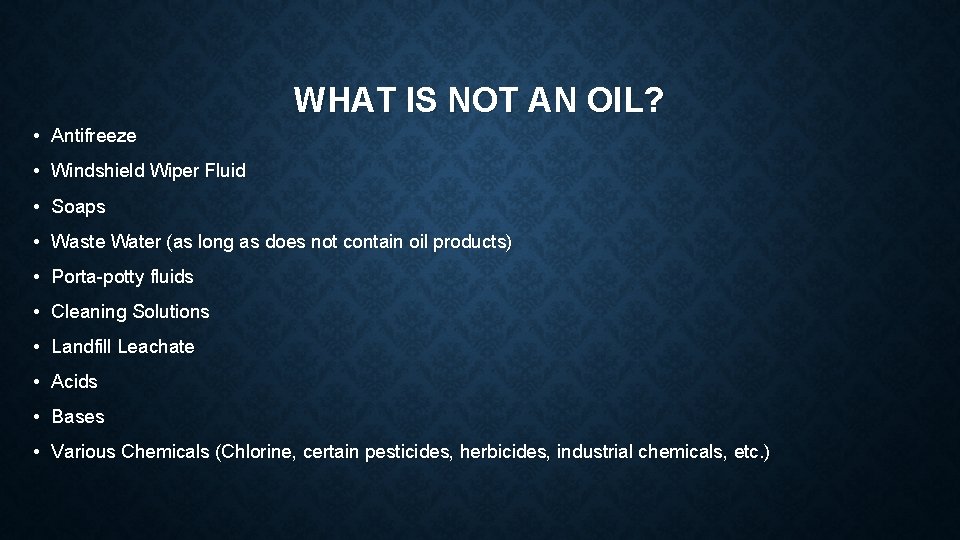 WHAT IS NOT AN OIL?

• Antifreeze
• Windshield Wiper Fluid
• Soaps
• Waste Water (as long as does not contain oil products)
• Porta-potty fluids
• Cleaning Solutions
• Landfill Leachate
• Acids
• Bases
• Various Chemicals (Chlorine, certain pesticides, herbicides, industrial chemicals, etc.)